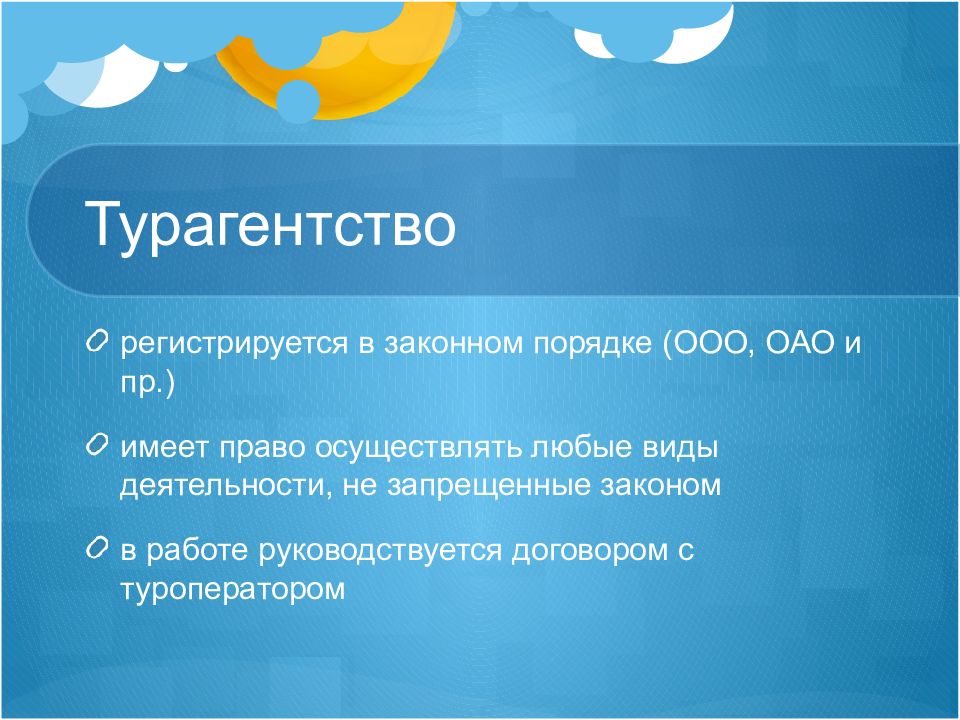 Турагентство

регистрируется в законном порядке (ООО, ОАО и пр.)

имеет право осуществлять любые виды деятельности, не запрещенные законом

в работе руководствуется договором с туроператором